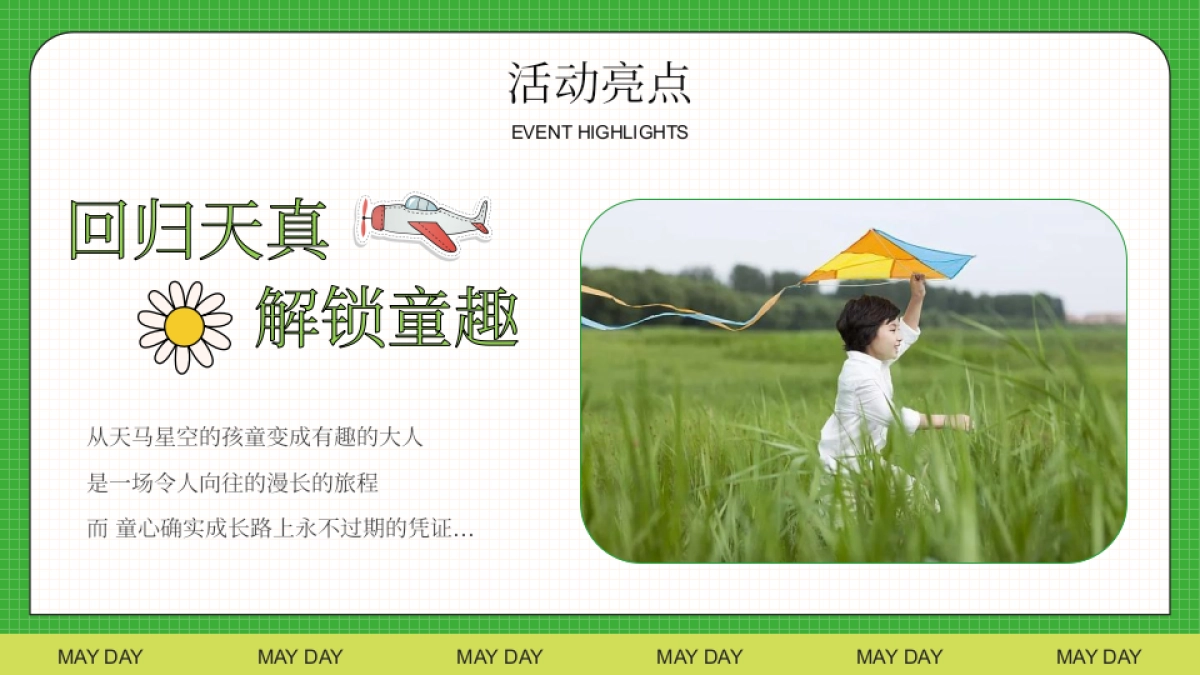 活动亮点

EVENT HIGHLIGHTS

回归天真

解锁童趣

从天马星空的孩童变成有趣的大人

是一场令人向往的漫长的旅程

而 童心确实成长路上永不过期的凭证...

MAY DAY MAY DAY MAY DAY MAY DAY MAY DAY MAY DAY